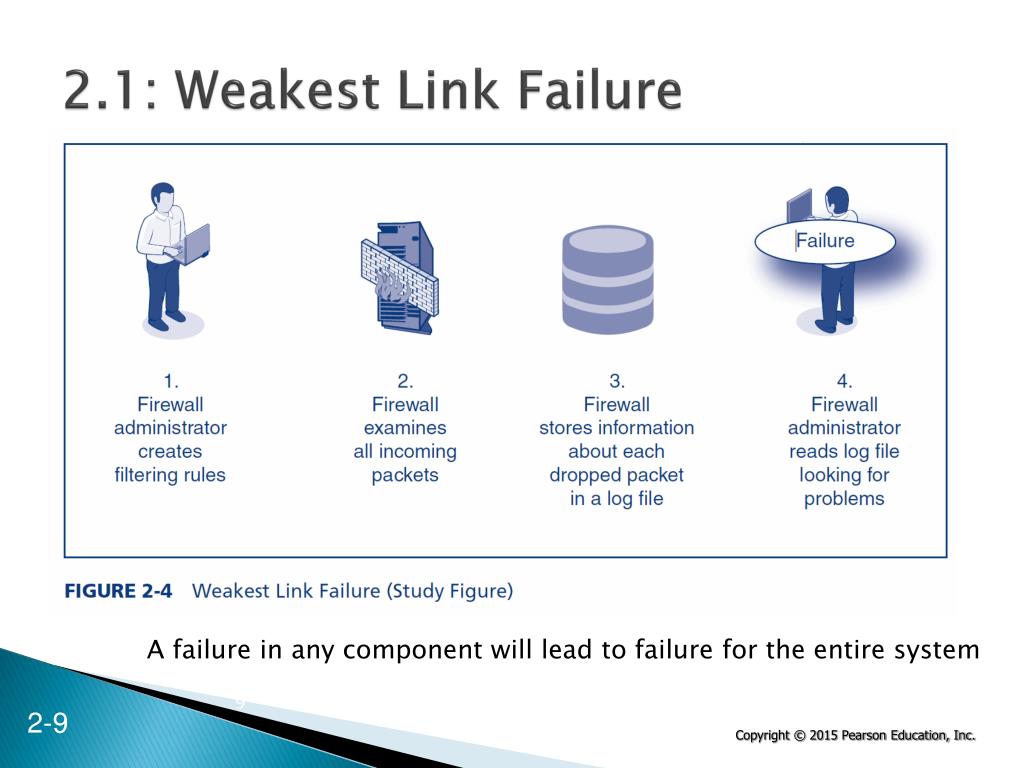 2.1: Weakest Link Failure

Failure

1.
Firewall administrator creates filtering rules

2.
Firewall examines all incoming packets

3.
Firewall stores information about each dropped packet in a log file

4.
Firewall administrator reads log file looking for problems

FIGURE 2-4 Weakest Link Failure (Study Figure)

A failure in any component will lead to failure for the entire system

2-9

Copyright © 2015 Pearson Education, Inc.